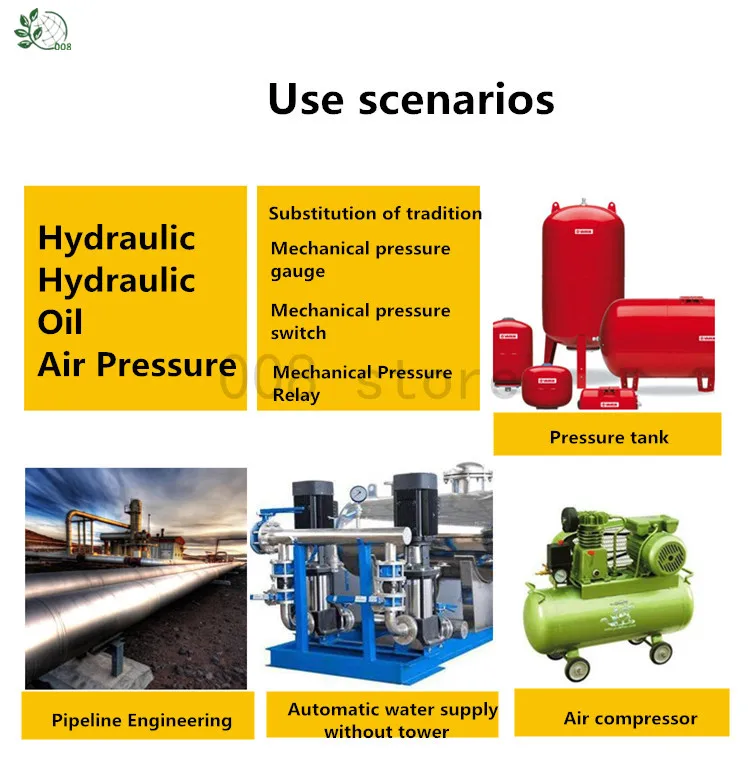 008

Use scenarios

Hydraulic
Hydraulic
Oil
Air Pressure

Substitution of tradition
Mechanical pressure gauge
Mechanical pressure switch
Mechanical Pressure Relay

008 store

Pressure tank

Pipeline Engineering

Automatic water supply without tower

Air compressor